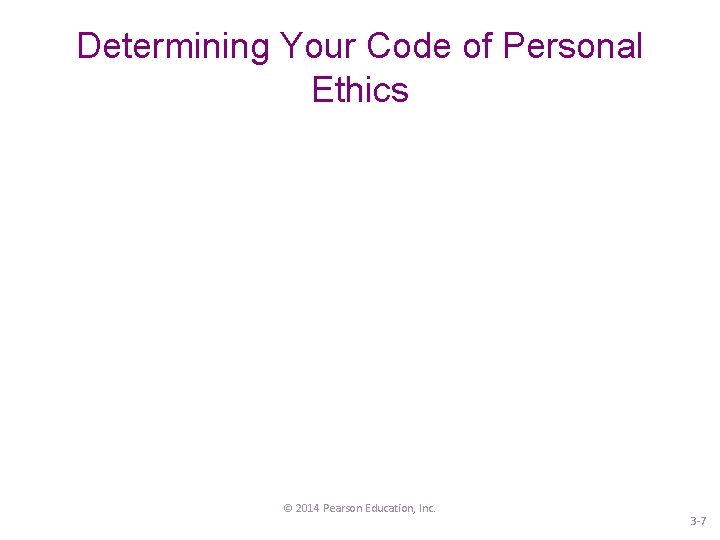 Determining Your Code of Personal Ethics

© 2014 Pearson Education, Inc.

3-7